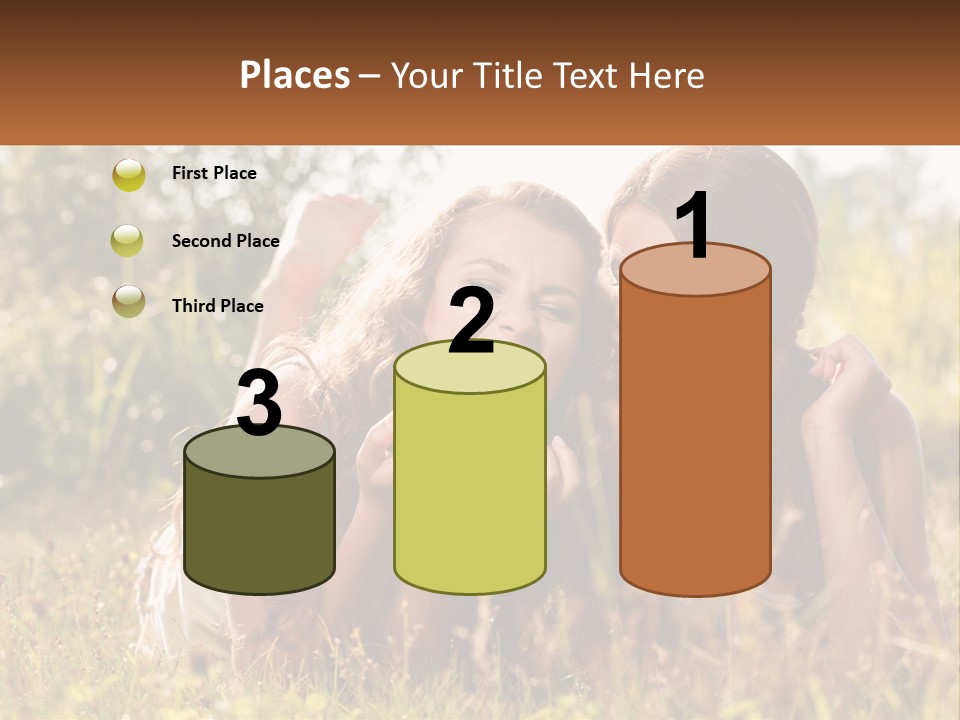 Places – Your Title Text Here

First Place

Second Place

Third Place

3

2

1